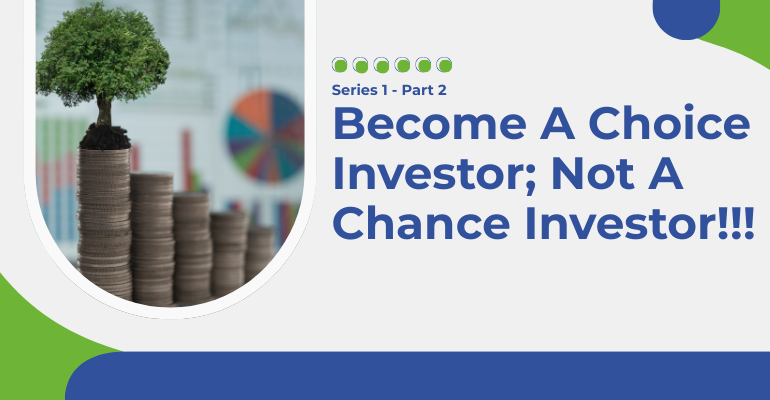 Series 1 - Part 2

Become A Choice Investor; Not A Chance Investor!!!